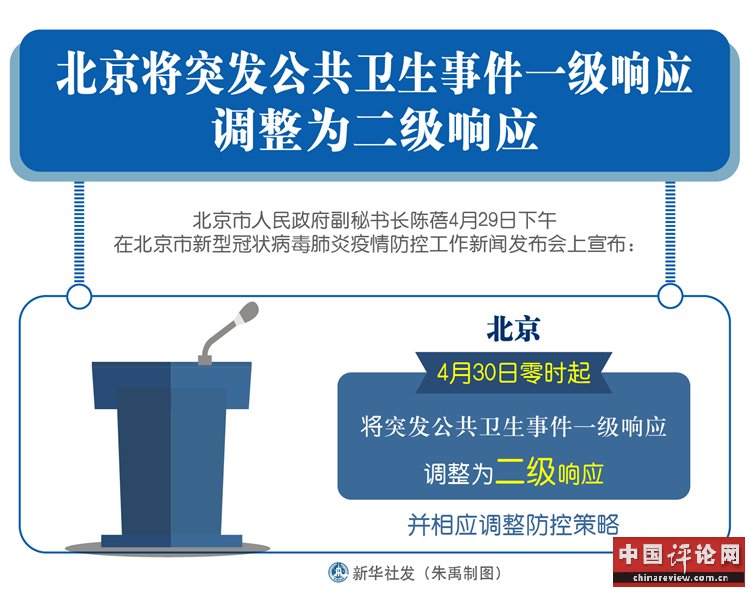 北京将突发公共卫生事件一级响应调整为二级响应

北京市人民政府副秘书长陈蓓4月29日下午在北京市新型冠状病毒肺炎疫情防控工作新闻发布会上宣布：

北京

4月30日零时起

将突发公共卫生事件一级响应

调整为二级响应

并相应调整防控策略

新华社发（朱禹制图）

中国评论网
chinareview.com.cn